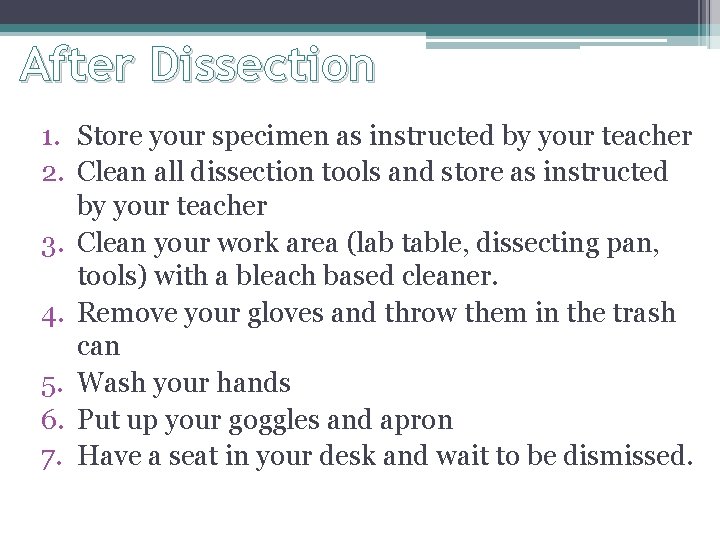 After Dissection

1. Store your specimen as instructed by your teacher
2. Clean all dissection tools and store as instructed by your teacher
3. Clean your work area (lab table, dissecting pan, tools) with a bleach based cleaner.
4. Remove your gloves and throw them in the trash can
5. Wash your hands
6. Put up your goggles and apron
7. Have a seat in your desk and wait to be dismissed.